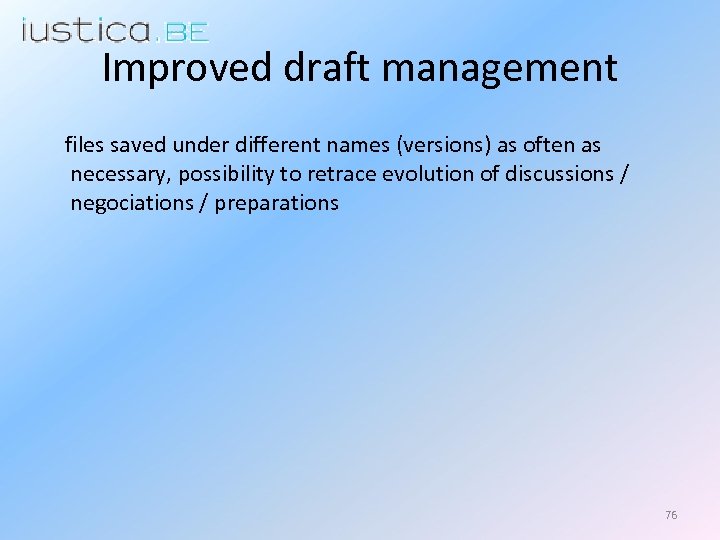 iustica.BE

Improved draft management

files saved under different names (versions) as often as necessary, possibility to retrace evolution of discussions / negociations / preparations

76